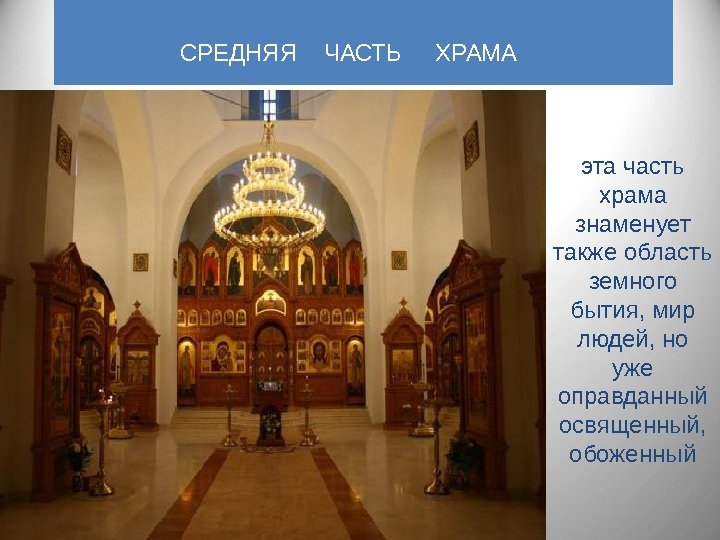 СРЕДНЯЯ ЧАСТЬ ХРАМА

эта часть храма знаменует также область земного бытия, мир людей, но уже оправданный освященный, обоженный